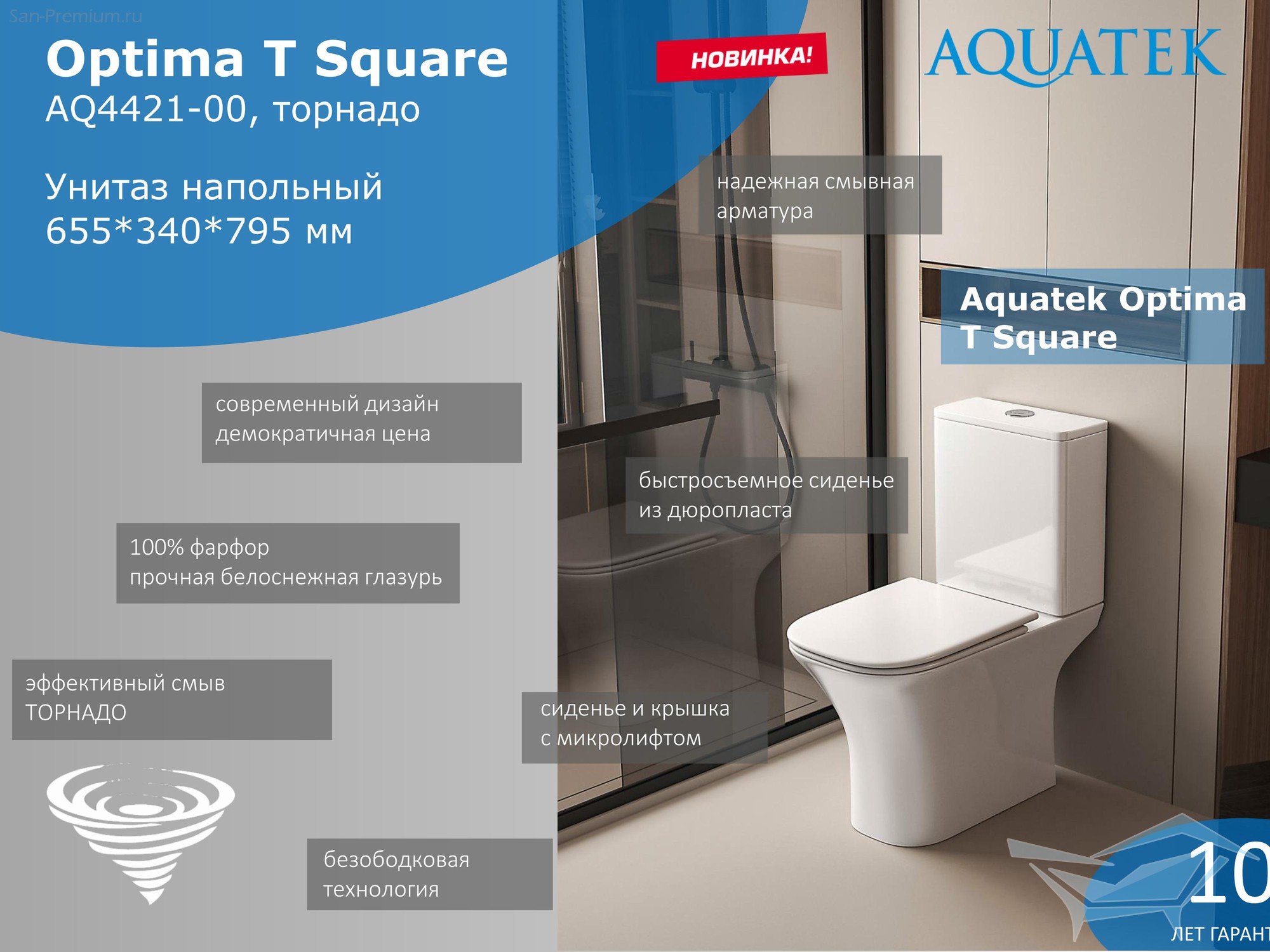 San-Premium.ru

Optima T Square
AQ4421-00, торнадо

Унитаз напольный
655*340*795 мм

НОВИНКА!

AQUATEK

надежная смывная арматура

Aquatek Optima T Square

современный дизайн
демократичная цена

быстросъемное сиденье из дюропласта

100% фарфор
прочная белоснежная глазурь

эффективный смыв ТОРНАДО

сиденье и крышка с микролифтом

безободковая технология

10
ЛЕТ ГАРАНТ